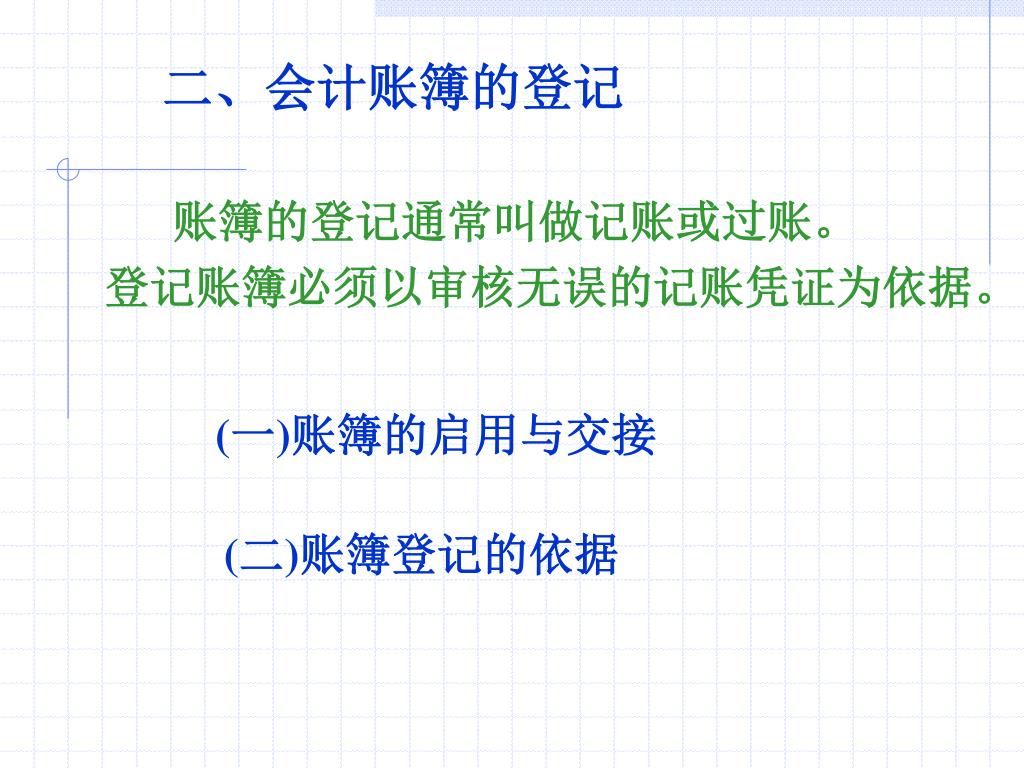 二、会计账簿的登记

账簿的登记通常叫做记账或过账。
登记账簿必须以审核无误的记账凭证为依据。

(一)账簿的启用与交接

(二)账簿登记的依据